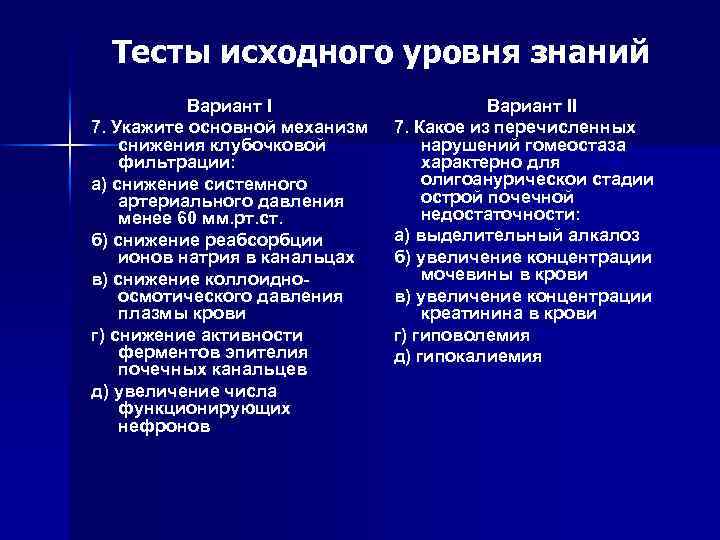 Тесты исходного уровня знаний

Вариант I
7. Укажите основной механизм снижения клубочковой фильтрации:
а) снижение системного артериального давления менее 60 мм.рт.ст.
б) снижение реабсорбции ионов натрия в канальцах
в) снижение коллоидно-осмотического давления плазмы крови
г) снижение активности ферментов эпителия почечных канальцев
д) увеличение числа функционирующих нефронов

Вариант II
7. Какое из перечисленных нарушений гомеостаза характерно для олигоанурической стадии острой почечной недостаточности:
а) выделительный алкалоз
б) увеличение концентрации мочевины в крови
в) увеличение концентрации креатинина в крови
г) гиповолемия
д) гипокалиемия